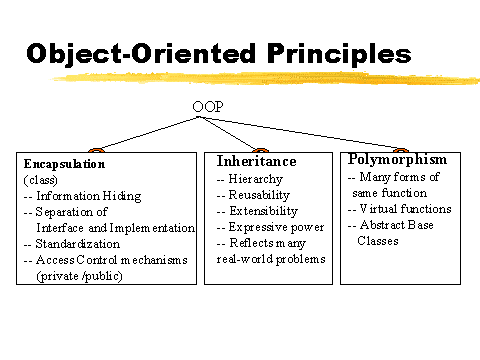 Object-Oriented Principles

OOP

Encapsulation
(class)
-- Information Hiding
-- Separation of Interface and Implementation
-- Standardization
-- Access Control mechanisms (private /public)

Inheritance
-- Hierarchy
-- Reusability
-- Extensibility
-- Expressive power
-- Reflects many real-world problems

Polymorphism
-- Many forms of same function
-- Virtual functions
-- Abstract Base Classes